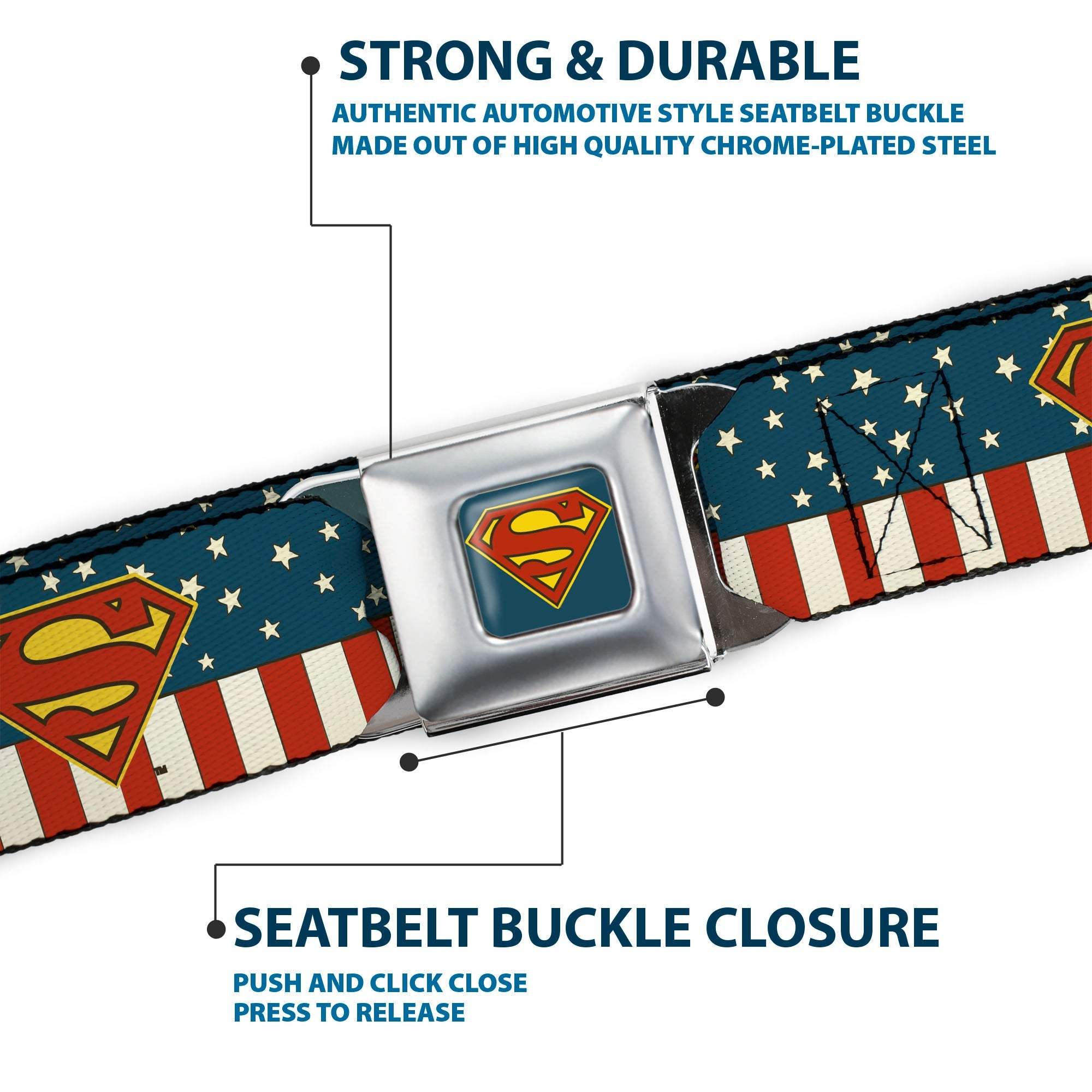 STRONG & DURABLE

AUTHENTIC AUTOMOTIVE STYLE SEATBELT BUCKLE MADE OUT OF HIGH QUALITY CHROME-PLATED STEEL

S

S

TM

SEATBELT BUCKLE CLOSURE

PUSH AND CLICK CLOSE
PRESS TO RELEASE